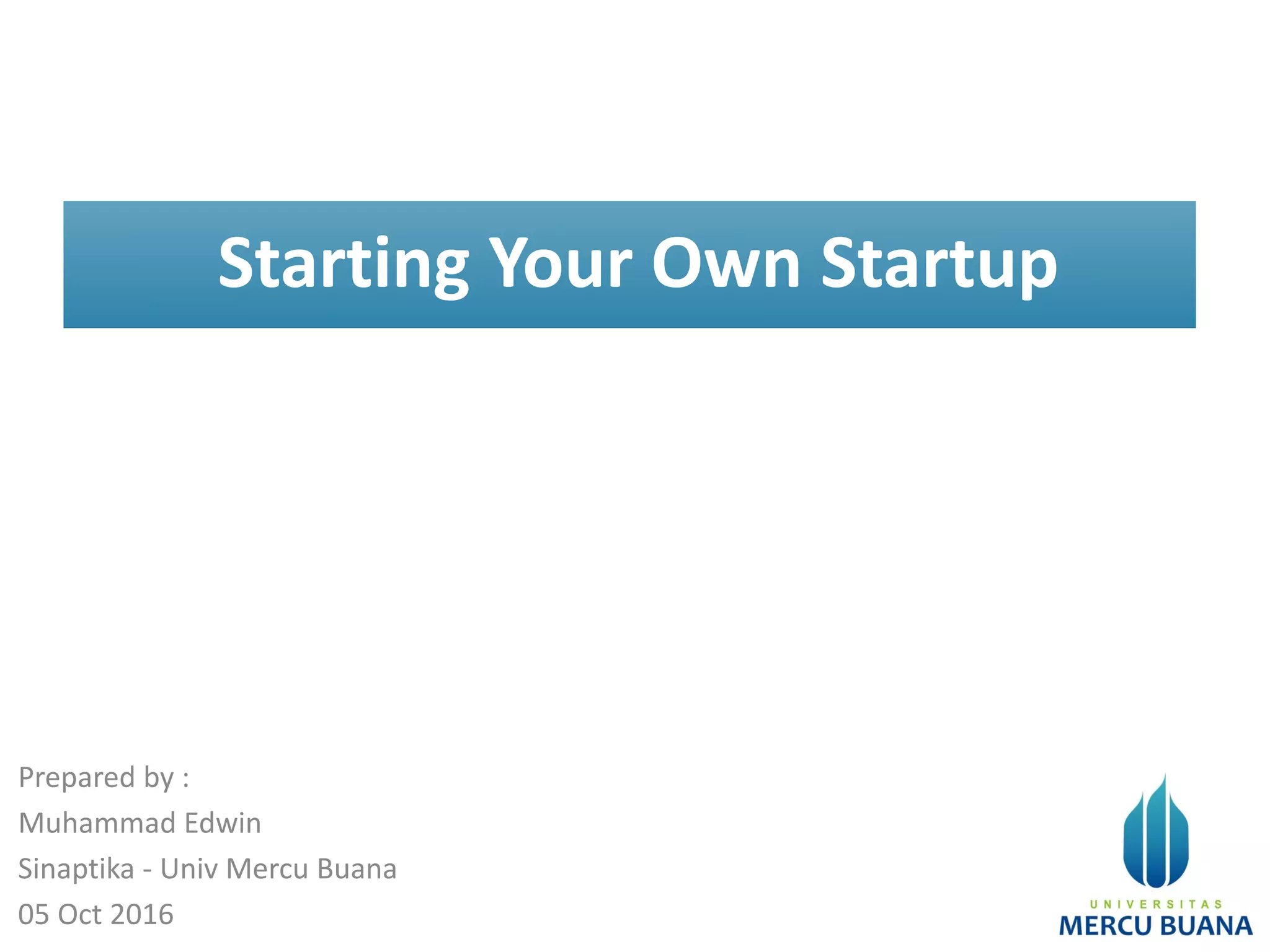 Starting Your Own Startup

Prepared by :
Muhammad Edwin
Sinaptika - Univ Mercu Buana
05 Oct 2016

UNIVERSITAS
MERCU BUANA